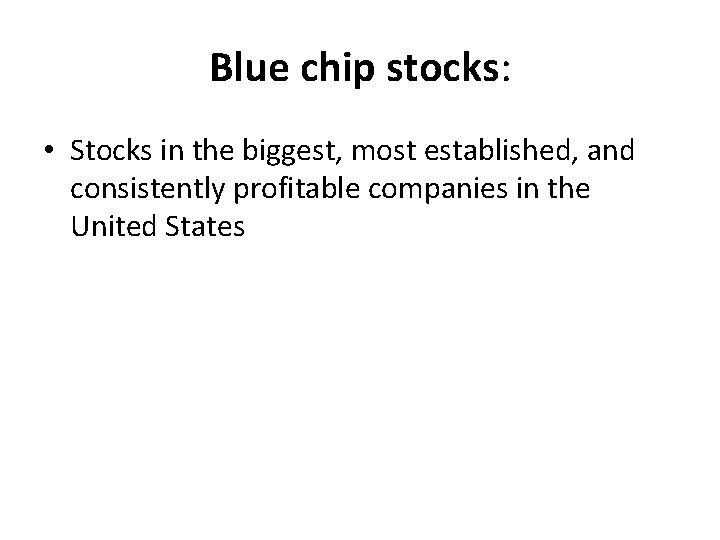 Blue chip stocks:

• Stocks in the biggest, most established, and consistently profitable companies in the United States